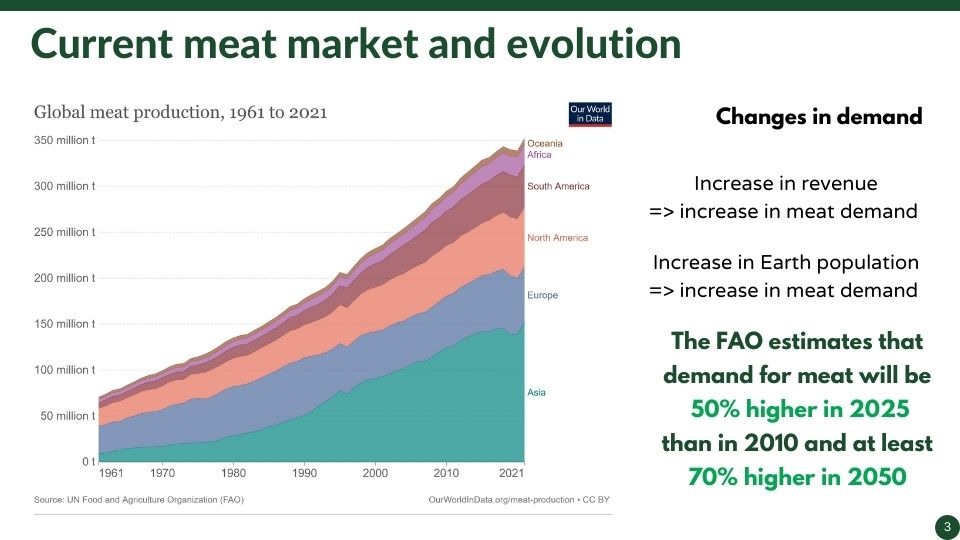 Current meat market and evolution

Global meat production, 1961 to 2021

Our World in Data

350 million t
300 million t
250 million t
200 million t
150 million t
100 million t
50 million t
0 t

1961 1970 1980 1990 2000 2010 2021

Oceania
Africa
South America
North America
Europe
Asia

Source: UN Food and Agriculture Organization (FAO)

OurWorldInData.org/meat-production • CC BY

Changes in demand

Increase in revenue
=> increase in meat demand

Increase in Earth population
=> increase in meat demand

The FAO estimates that demand for meat will be 50% higher in 2025 than in 2010 and at least 70% higher in 2050

3